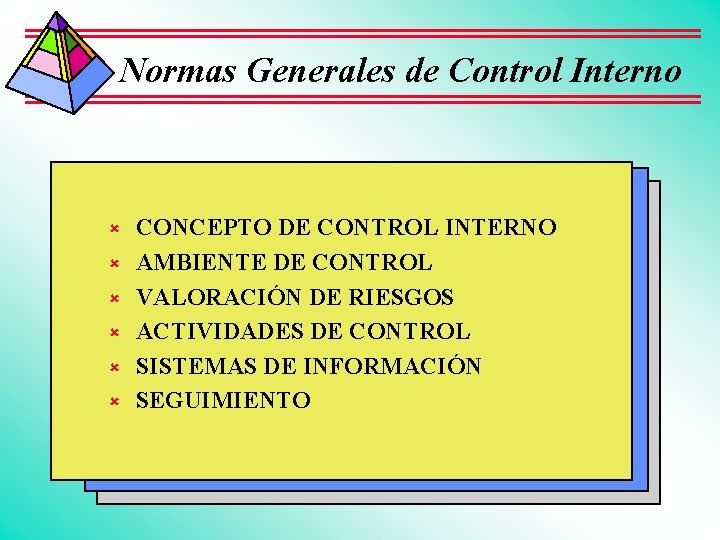 Normas Generales de Control Interno

CONCEPTO DE CONTROL INTERNO
AMBIENTE DE CONTROL
VALORACIÓN DE RIESGOS
ACTIVIDADES DE CONTROL
SISTEMAS DE INFORMACIÓN
SEGUIMIENTO